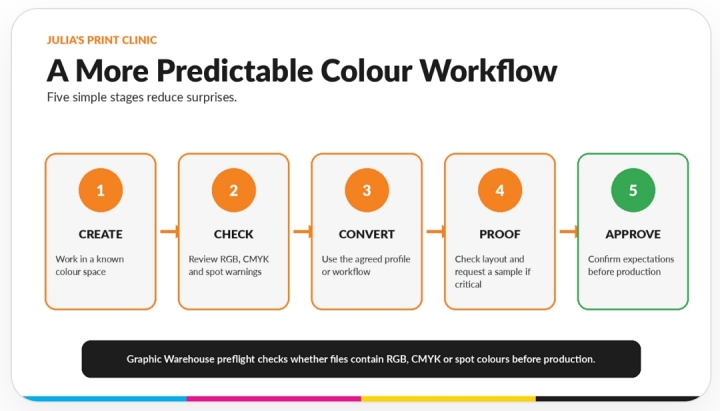 JULIA'S PRINT CLINIC

A More Predictable Colour Workflow

Five simple stages reduce surprises.

1
CREATE
Work in a known colour space

2
CHECK
Review RGB, CMYK and spot warnings

3
CONVERT
Use the agreed profile or workflow

4
PROOF
Check layout and request a sample if critical

5
APPROVE
Confirm expectations before production

Graphic Warehouse preflight checks whether files contain RGB, CMYK or spot colours before production.